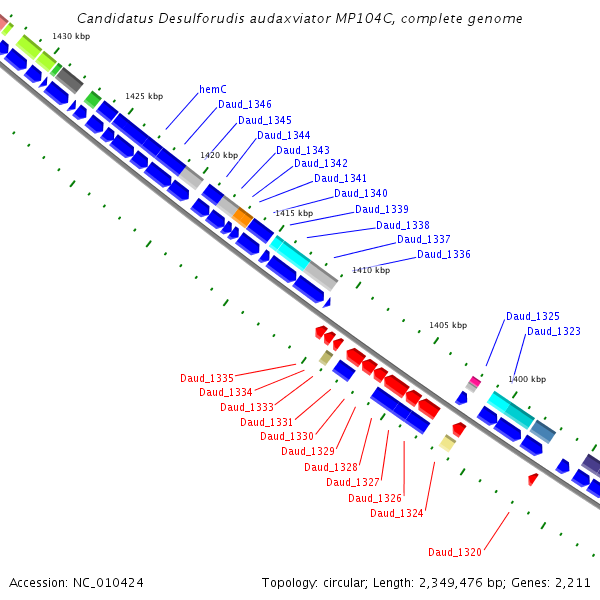 Candidatus Desulforudis audaxviator MP104C, complete genome

1430 kbp

1425 kbp

hemC

Daud_1346

Daud_1345

Daud_1344

1420 kbp

Daud_1343

Daud_1342

Daud_1341

Daud_1340

1415 kbp

Daud_1339

Daud_1338

Daud_1337

Daud_1336

1410 kbp

1405 kbp

Daud_1325

Daud_1323

1400 kbp

Daud_1335

Daud_1334

Daud_1333

Daud_1331

Daud_1330

Daud_1329

Daud_1328

Daud_1327

Daud_1326

Daud_1324

Daud_1320

Accession: NC_010424

Topology: circular; Length: 2,349,476 bp; Genes: 2,211